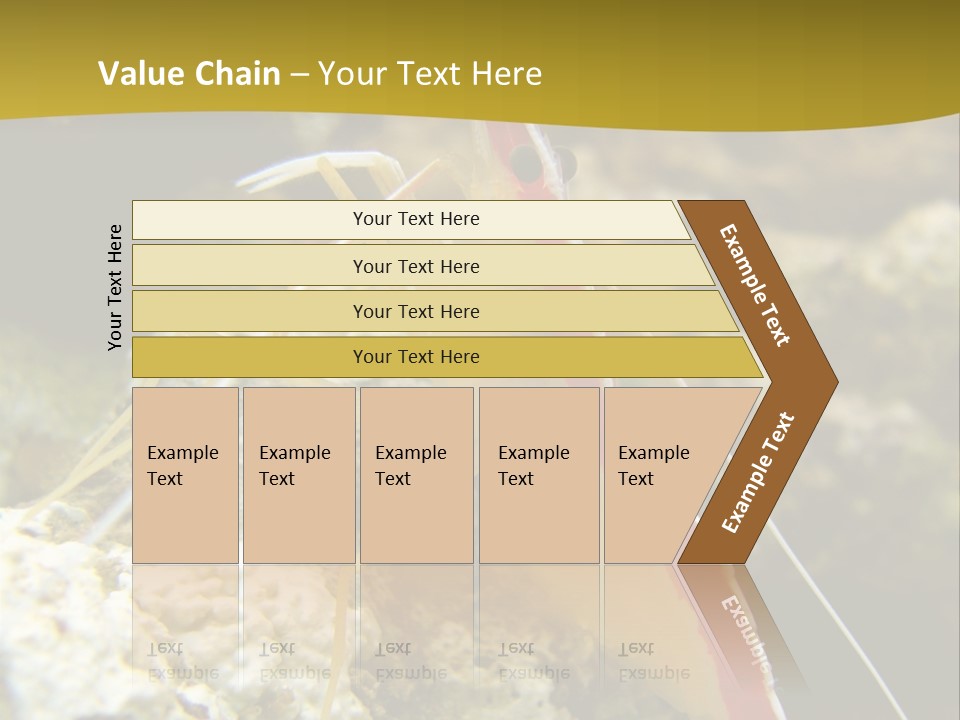 Value Chain – Your Text Here

Your Text Here

Your Text Here

Your Text Here

Your Text Here

Your Text Here

Example Text

Example Text

Example Text

Example Text

Example Text

Example Text

Example Text